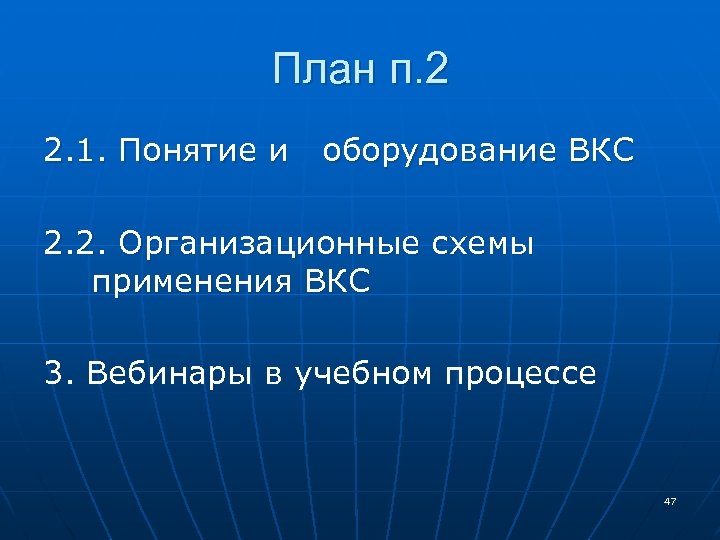 План п.2

2.1. Понятие и оборудование ВКС

2.2. Организационные схемы применения ВКС

3. Вебинары в учебном процессе

47